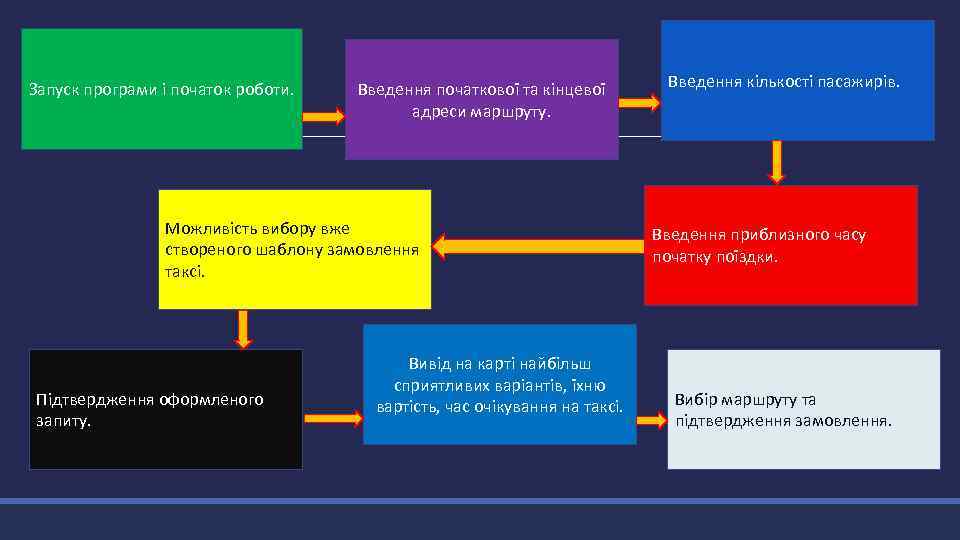 Запуск програми і початок роботи.

Введення початкової та кінцевої адреси маршруту.

Введення кількості пасажирів.

Введення приблизного часу початку поїздки.

Можливість вибору вже створеного шаблону замовлення таксі.

Підтвердження оформленого запиту.

Вивід на карті найбільш сприятливих варіантів, їхню вартість, час очікування на таксі.

Вибір маршруту та підтвердження замовлення.